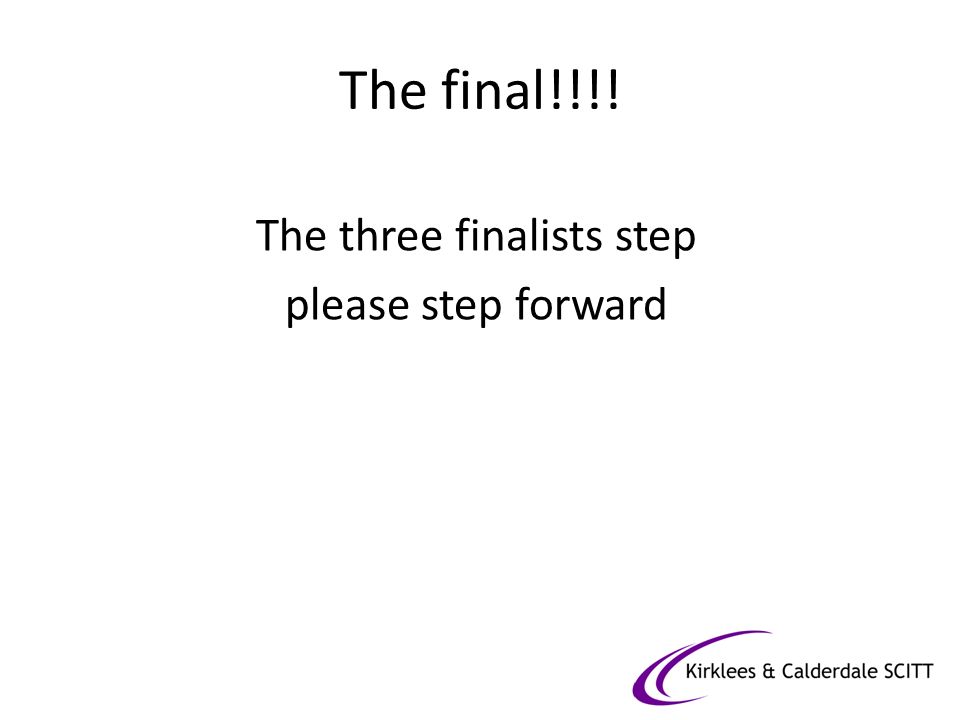 The final!!!!

The three finalists step please step forward

Kirklees & Calderdale SCITT